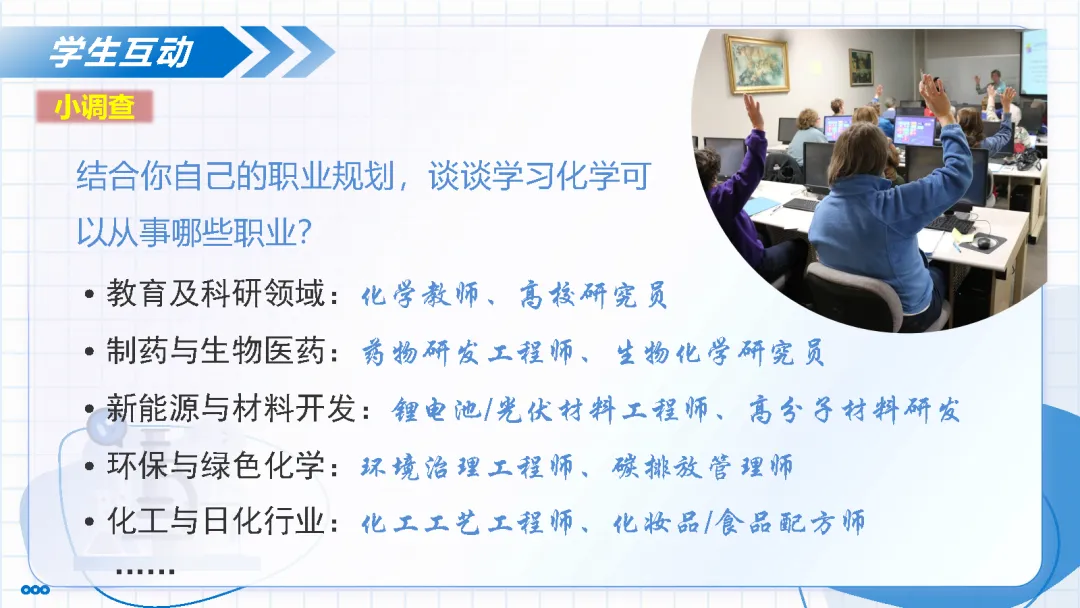 学生互动

小调查

结合你自己的职业规划，谈谈学习化学可以从事哪些职业？

• 教育及科研领域：化学教师、高校研究员
• 制药与生物医药：药物研发工程师、生物化学研究员
• 新能源与材料开发：锂电池/光伏材料工程师、高分子材料研发
• 环保与绿色化学：环境治理工程师、碳排放管理师
• 化工与日化行业：化工工艺工程师、化妆品/食品配方师
……